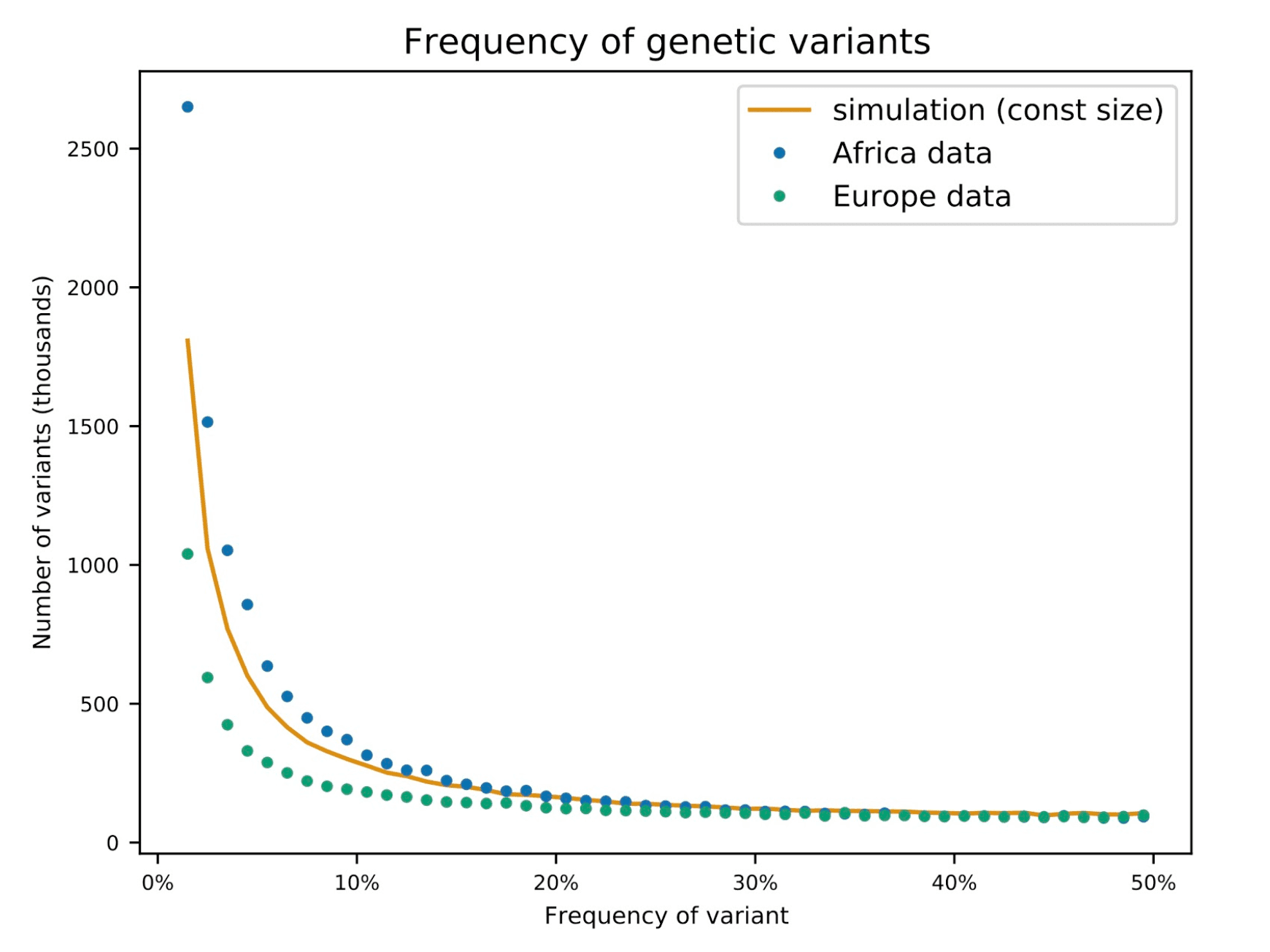 Frequency of genetic variants

simulation (const size)
Africa data
Europe data

Number of variants (thousands)

2500
2000
1500
1000
500
0

0%
10%
20%
30%
40%
50%

Frequency of variant